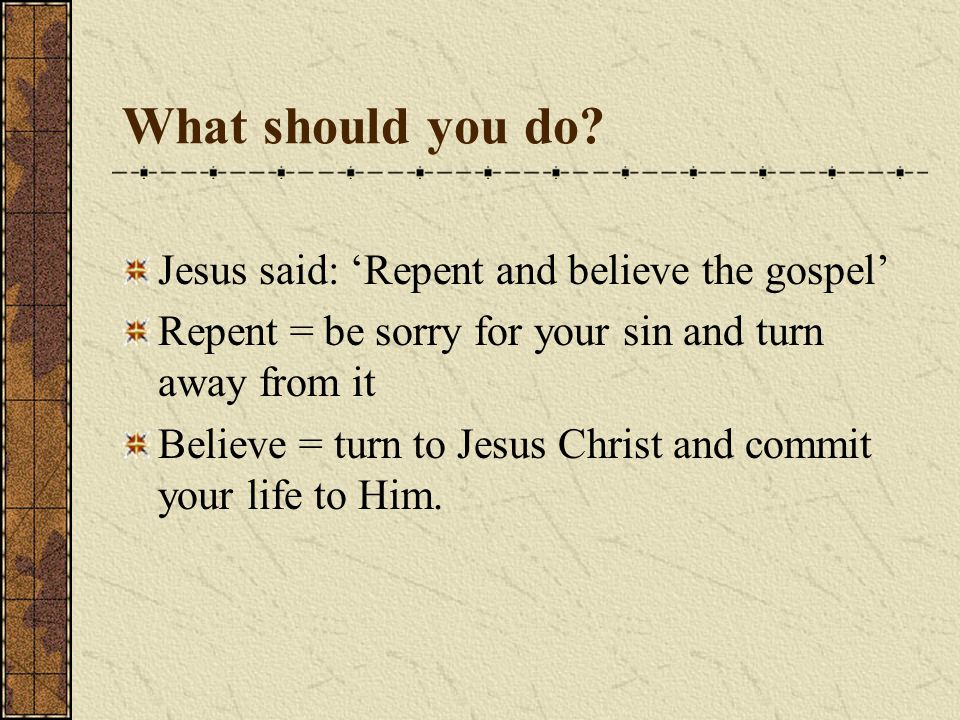 What should you do?

Jesus said: ‘Repent and believe the gospel’

Repent = be sorry for your sin and turn away from it

Believe = turn to Jesus Christ and commit your life to Him.